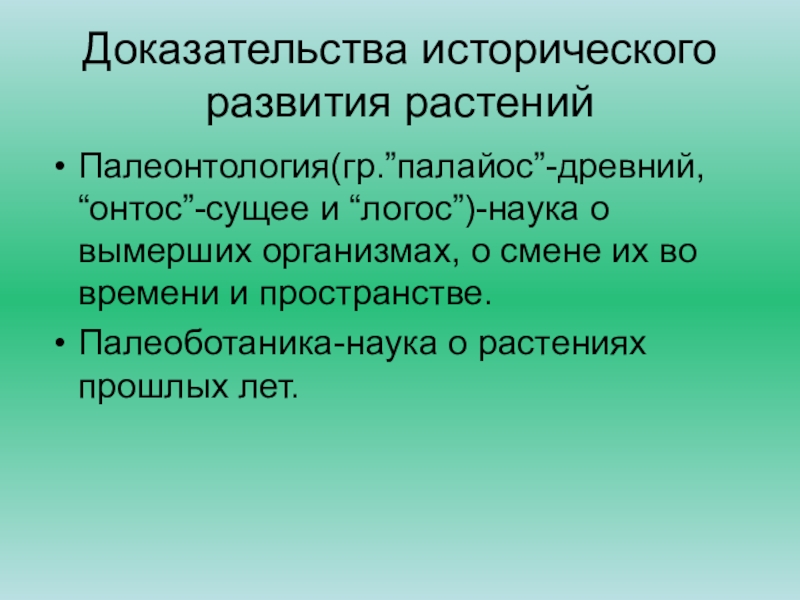 Доказательства исторического развития растений

• Палеонтология(гр.”палайос”-древний, “онтос”-сущее и “логос”)-наука о вымерших организмах, о смене их во времени и пространстве.

• Палеоботаника-наука о растениях прошлых лет.